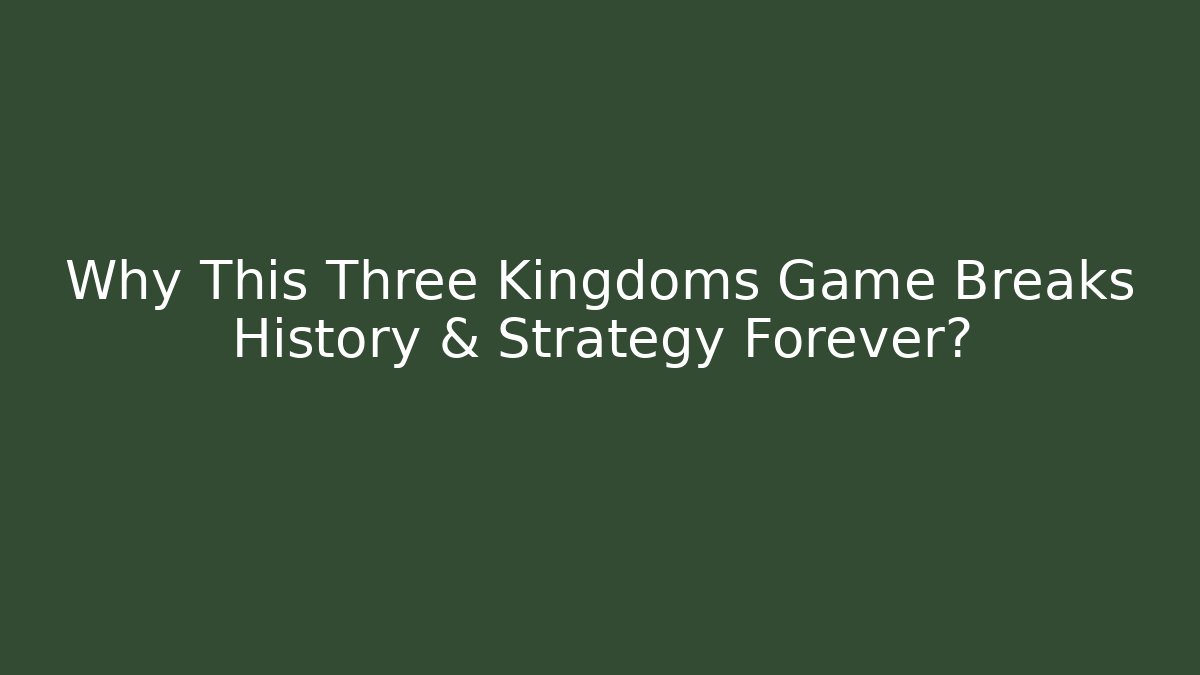 Why This Three Kingdoms Game Breaks History & Strategy Forever?